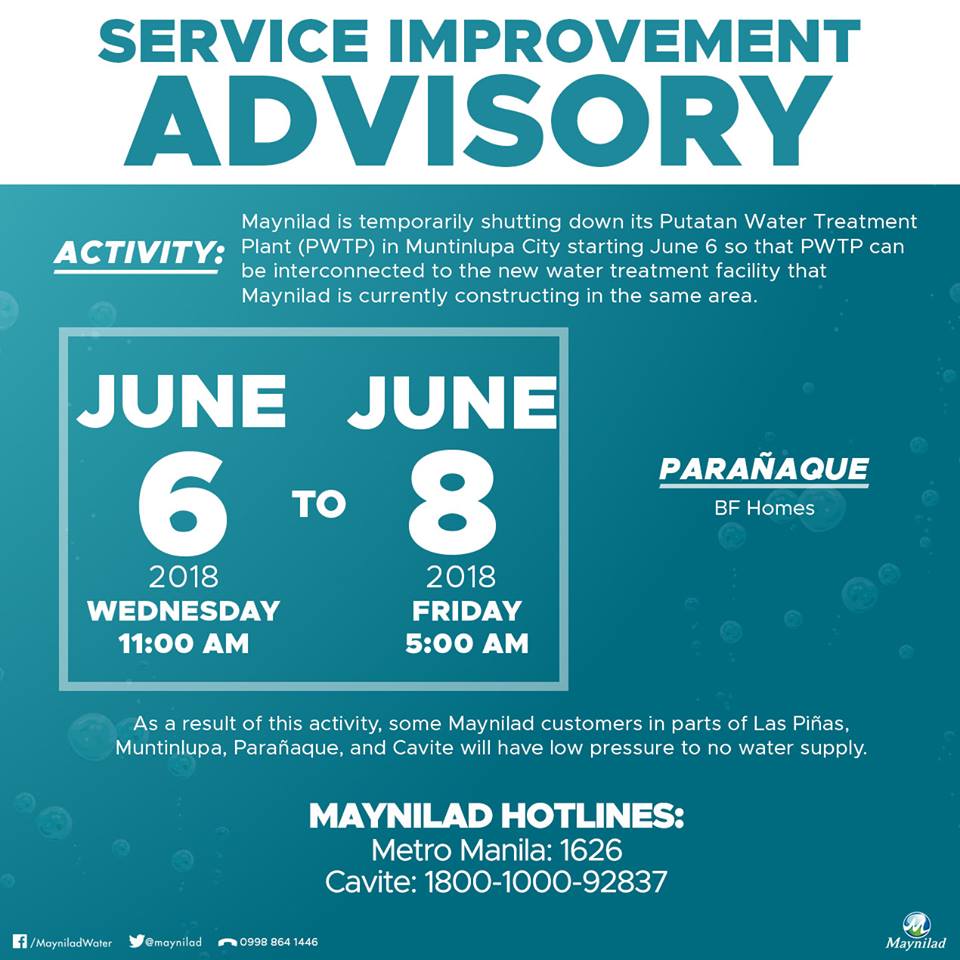 SERVICE IMPROVEMENT
ADVISORY

ACTIVITY: Maynilad is temporarily shutting down its Putatan Water Treatment Plant (PWTP) in Muntinlupa City starting June 6 so that PWTP can be interconnected to the new water treatment facility that Maynilad is currently constructing in the same area.

JUNE
6
2018
WEDNESDAY
11:00 AM

TO

JUNE
8
2018
FRIDAY
5:00 AM

PARAÑAQUE
BF Homes

As a result of this activity, some Maynilad customers in parts of Las Piñas, Muntinlupa, Parañaque, and Cavite will have low pressure to no water supply.

MAYNILAD HOTLINES:
Metro Manila: 1626
Cavite: 1800-1000-92837

/MayniladWater @maynilad 0998 864 1446

Maynilad